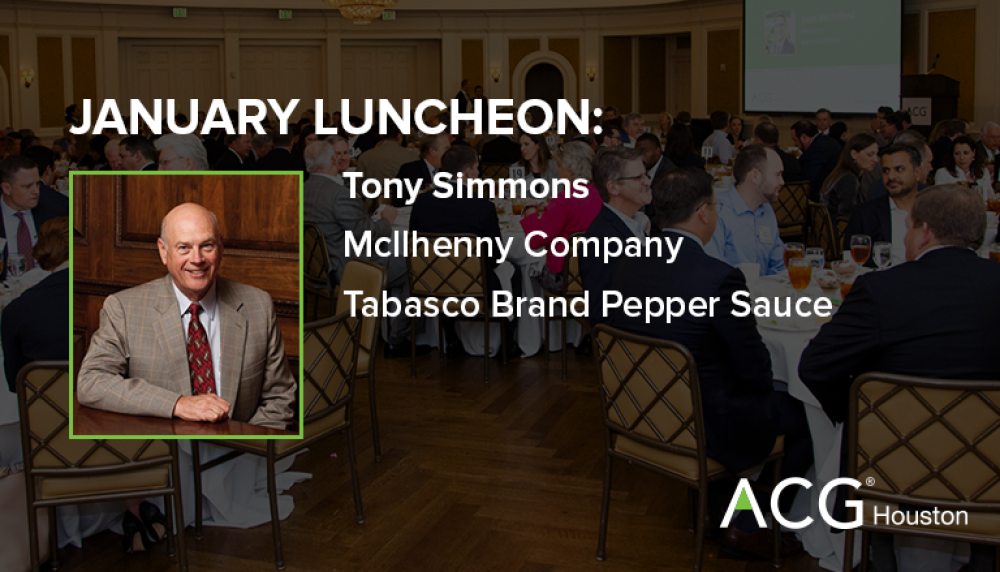 JANUARY LUNCHEON:

Tony Simmons

McIlhenny Company

Tabasco Brand Pepper Sauce

ACG® Houston